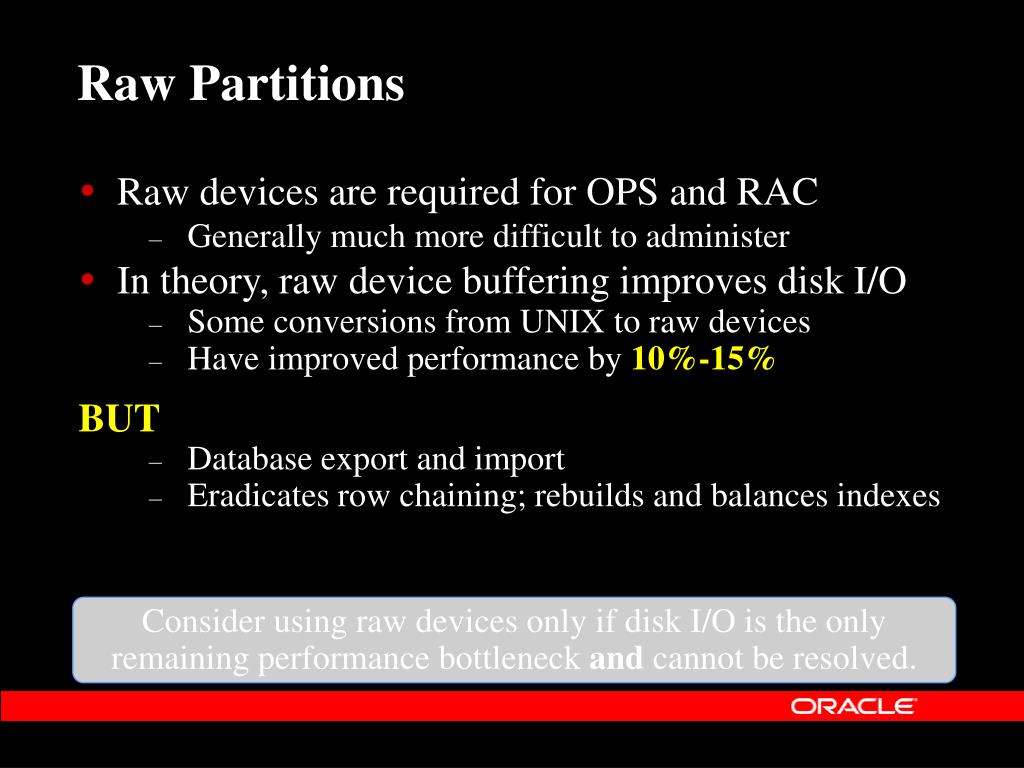 Raw Partitions

• Raw devices are required for OPS and RAC
– Generally much more difficult to administer
• In theory, raw device buffering improves disk I/O
– Some conversions from UNIX to raw devices
– Have improved performance by 10%-15%

BUT
– Database export and import
– Eradicates row chaining; rebuilds and balances indexes

Consider using raw devices only if disk I/O is the only remaining performance bottleneck and cannot be resolved.

ORACLE